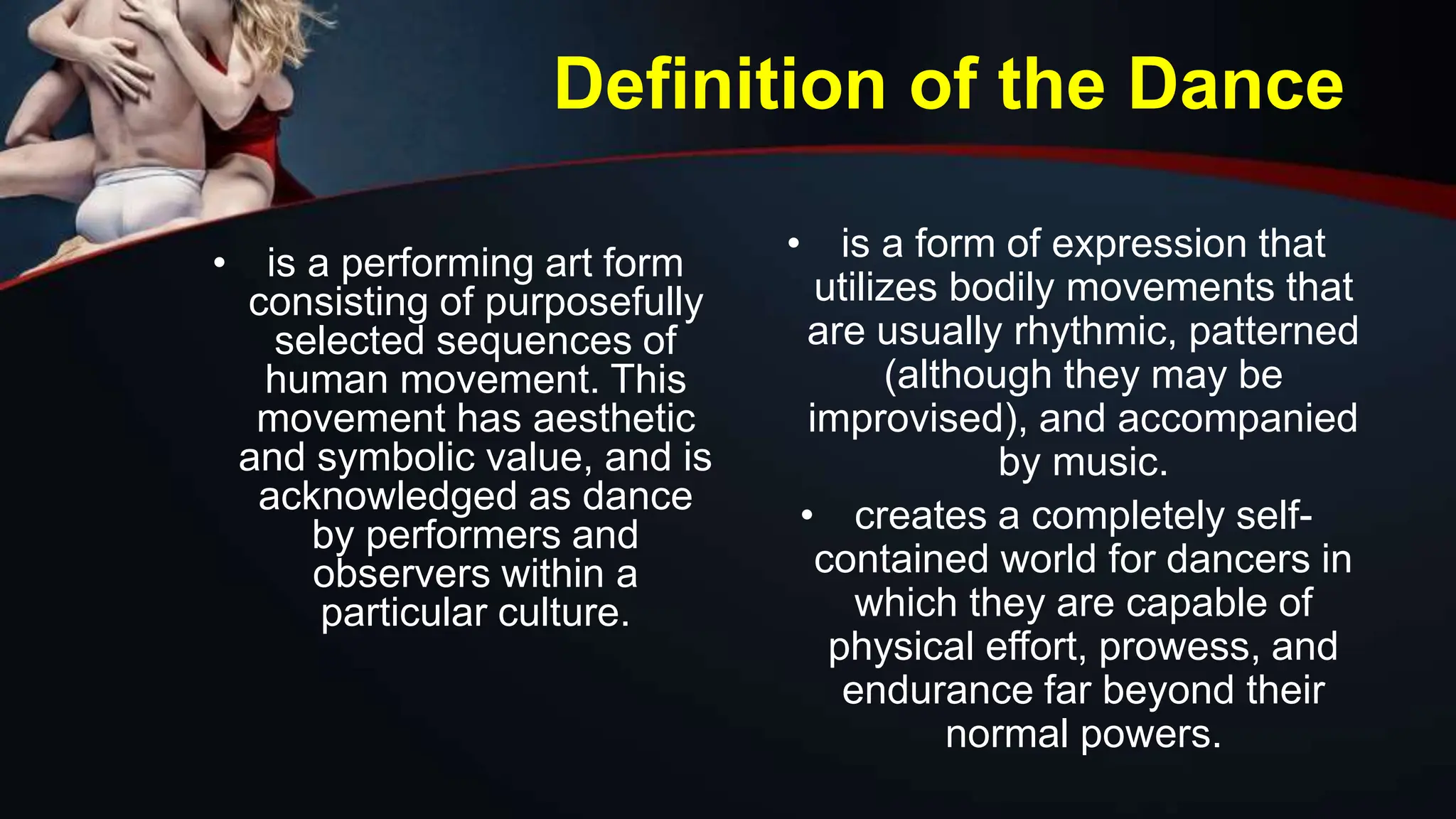 Definition of the Dance

• is a performing art form consisting of purposefully selected sequences of human movement. This movement has aesthetic and symbolic value, and is acknowledged as dance by performers and observers within a particular culture.

• is a form of expression that utilizes bodily movements that are usually rhythmic, patterned (although they may be improvised), and accompanied by music.

• creates a completely self-contained world for dancers in which they are capable of physical effort, prowess, and endurance far beyond their normal powers.